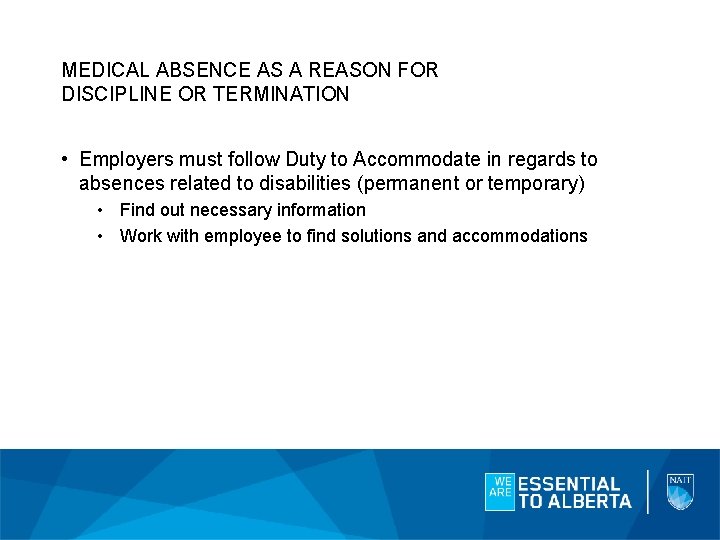 MEDICAL ABSENCE AS A REASON FOR DISCIPLINE OR TERMINATION

• Employers must follow Duty to Accommodate in regards to absences related to disabilities (permanent or temporary)
 • Find out necessary information
 • Work with employee to find solutions and accommodations

WE ARE ESSENTIAL TO ALBERTA

NAIT